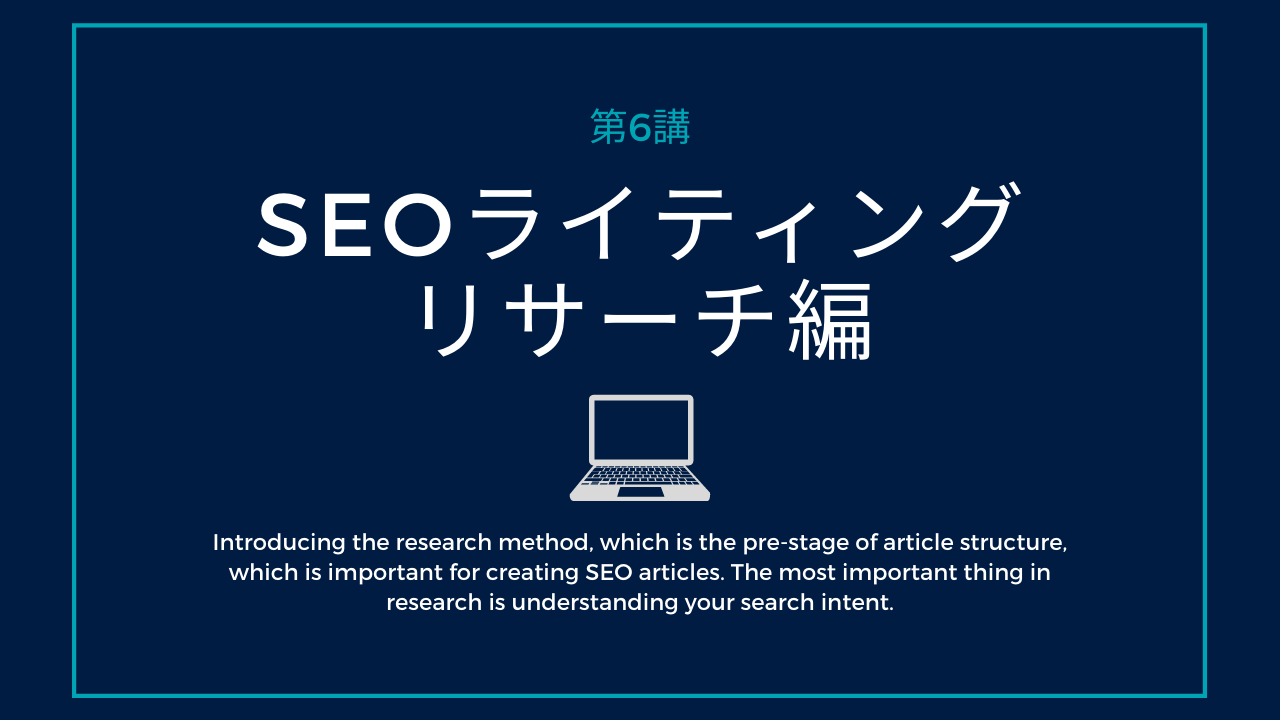 第6講

SEOライティング
リサーチ編

Introducing the research method, which is the pre-stage of article structure, which is important for creating SEO articles. The most important thing in research is understanding your search intent.